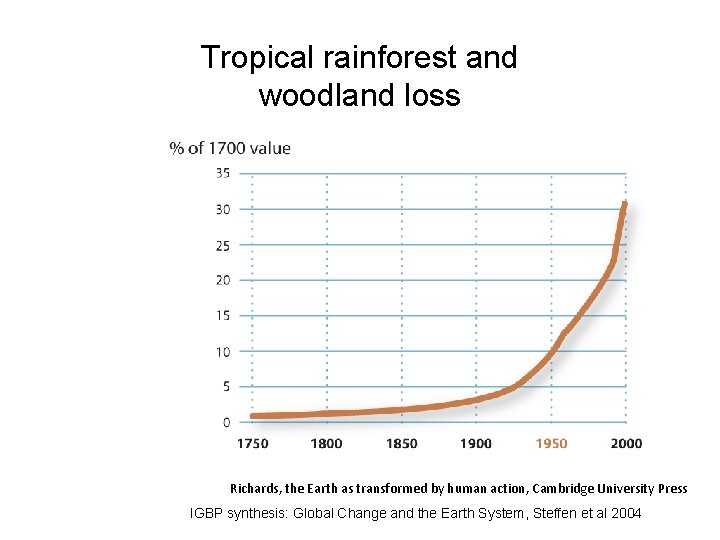 Tropical rainforest and woodland loss

% of 1700 value

35
30
25
20
15
10
5
0

1750 1800 1850 1900 1950 2000

Richards, the Earth as transformed by human action, Cambridge University Press

IGBP synthesis: Global Change and the Earth System, Steffen et al 2004